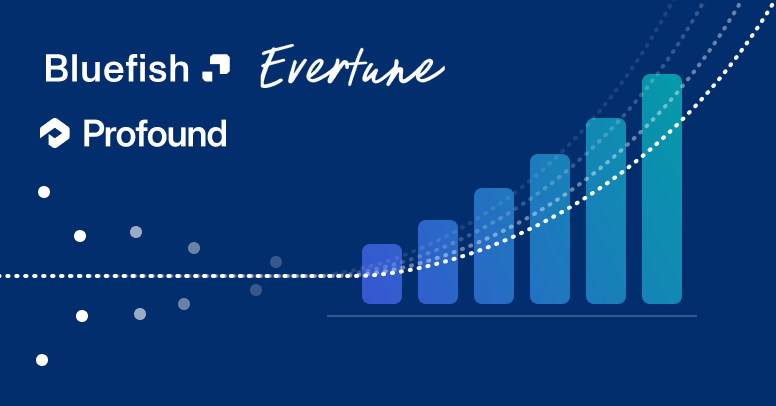 Bluefish Evertune

Profound